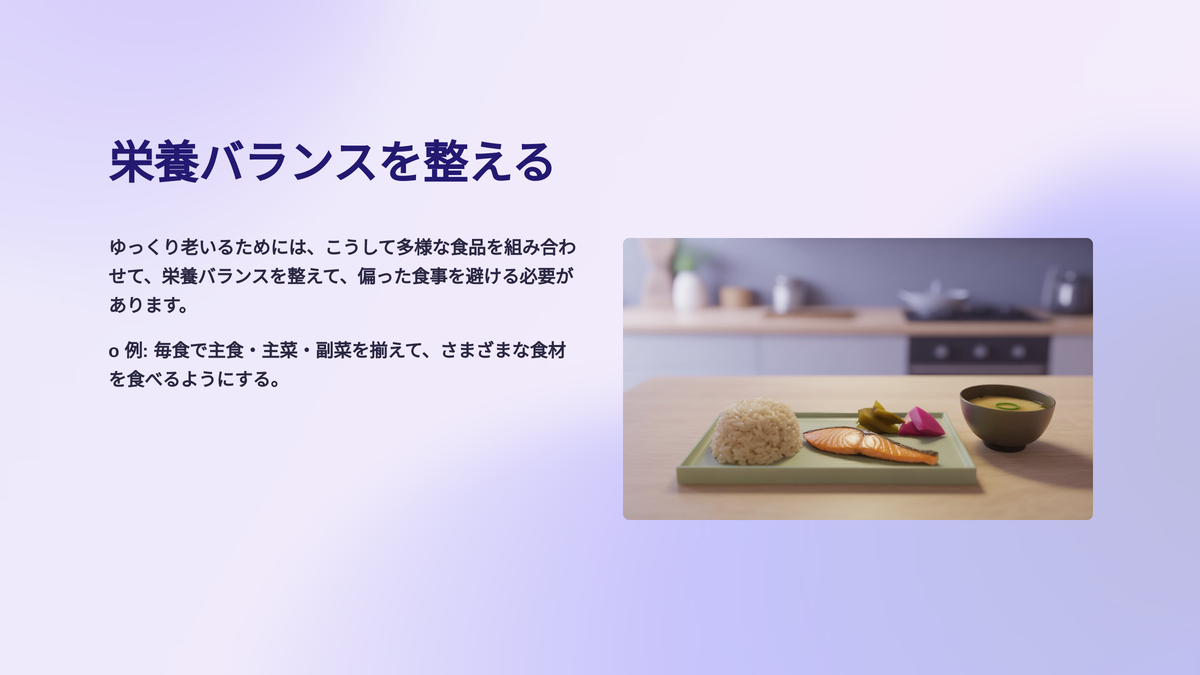 栄養バランスを整える

ゆっくり老いるためには、こうして多様な食品を組み合わせて、栄養バランスを整えて、偏った食事を避ける必要があります。

o 例: 毎食で主食・主菜・副菜を揃えて、さまざまな食材を食べるようにする。